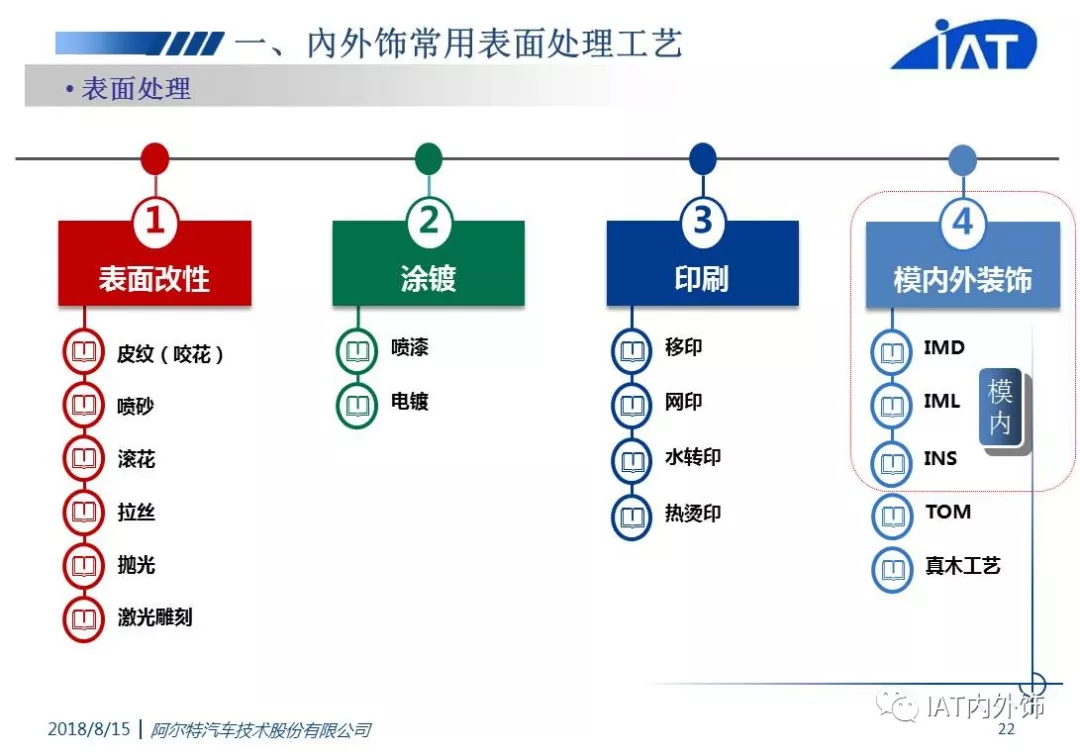 一、内外饰常用表面处理工艺

IAT

• 表面处理

1
表面改性
皮纹（咬花）
喷砂
滚花
拉丝
抛光
激光雕刻

2
涂镀
喷漆
电镀

3
印刷
移印
网印
水转印
热烫印

4
模内外装饰
IMD
IML
INS
模内
TOM
真木工艺

2018/8/15 | 阿尔特汽车技术股份有限公司

IAT内外饰
22